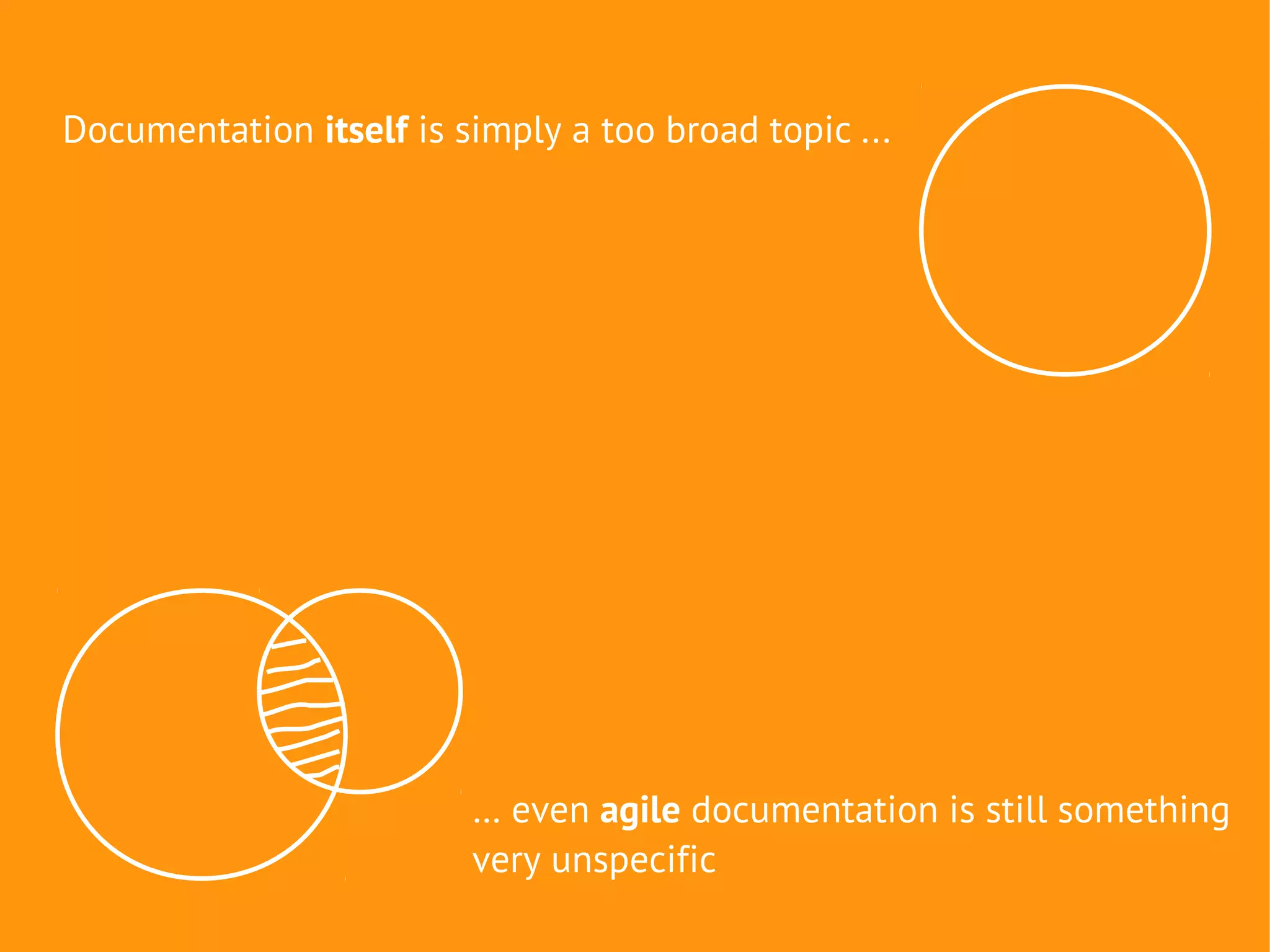 Documentation itself is simply a too broad topic ...

... even agile documentation is still something very unspecific